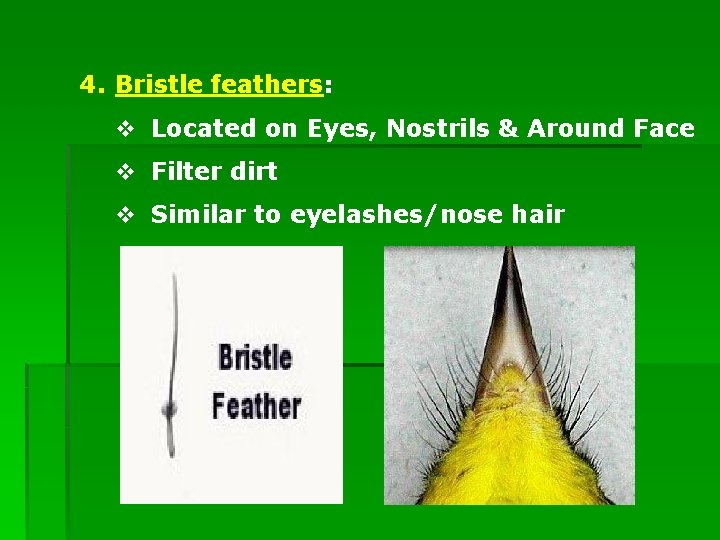 4. Bristle feathers:

❖ Located on Eyes, Nostrils & Around Face

❖ Filter dirt

❖ Similar to eyelashes/nose hair

Bristle Feather